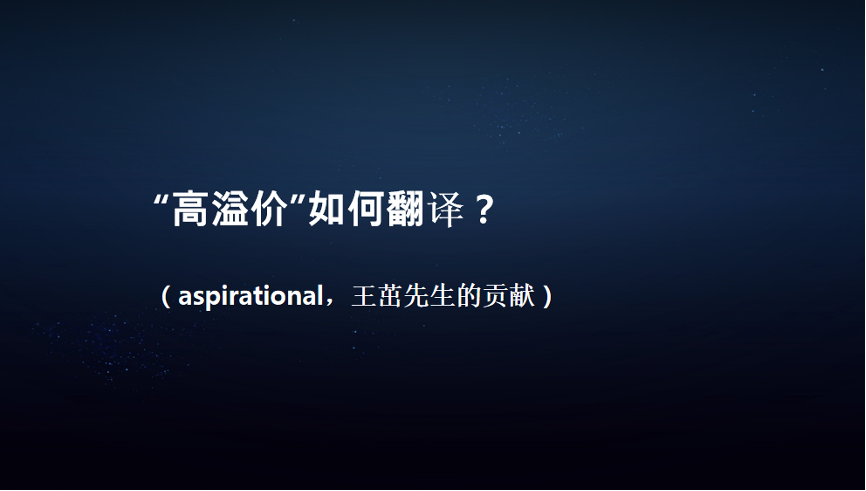 “高溢价”如何翻译？

（aspirational，王茁先生的贡献）